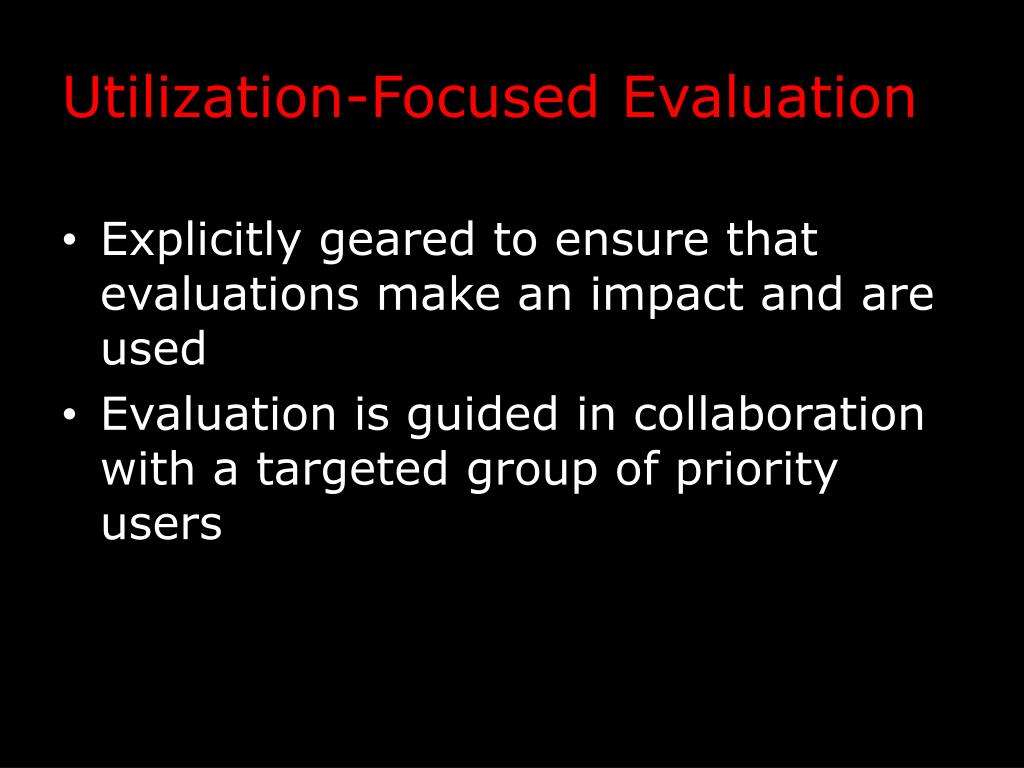 Utilization-Focused Evaluation

• Explicitly geared to ensure that evaluations make an impact and are used
• Evaluation is guided in collaboration with a targeted group of priority users